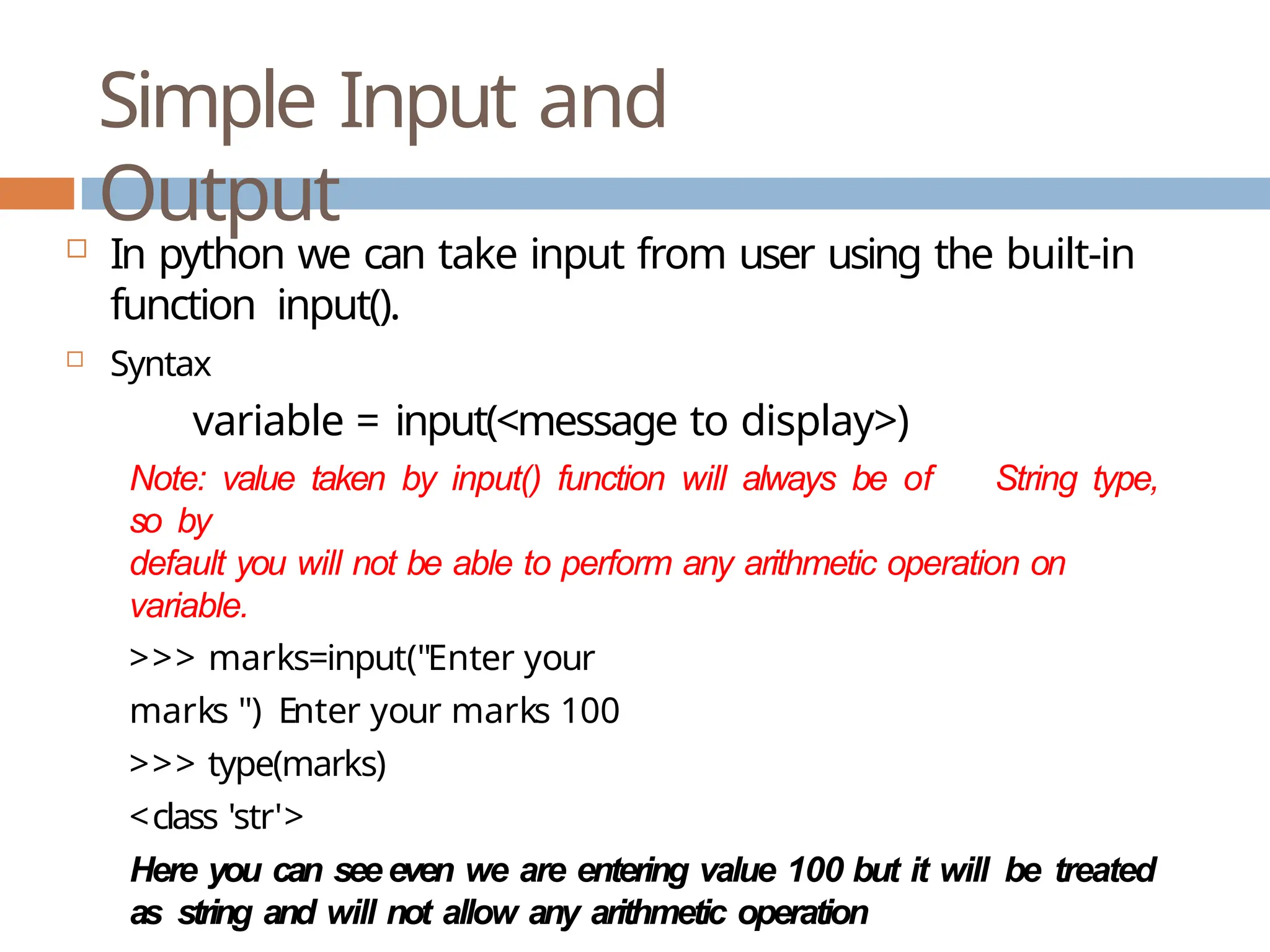 Simple Input and Output

In python we can take input from user using the built-in function input().

Syntax

variable = input(<message to display>)

Note: value taken by input() function will always be of String type, so by default you will not be able to perform any arithmetic operation on variable.

>>> marks=input("Enter your marks ") Enter your marks 100

>>> type(marks)

<class 'str'>

Here you can see even we are entering value 100 but it will be treated as string and will not allow any arithmetic operation